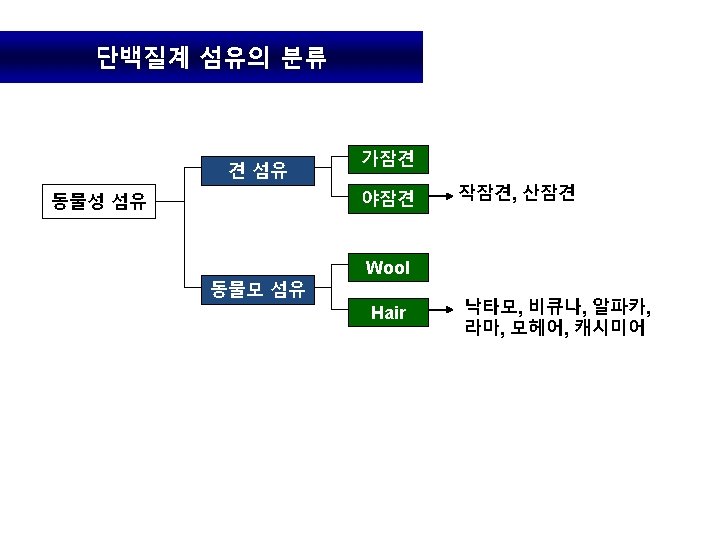 단백질계 섬유의 분류

동물성 섬유

견 섬유

가잠견

야잠견

작잠견, 산잠견

동물모 섬유

Wool

Hair

낙타모, 비큐나, 알파카, 라마, 모헤어, 캐시미어